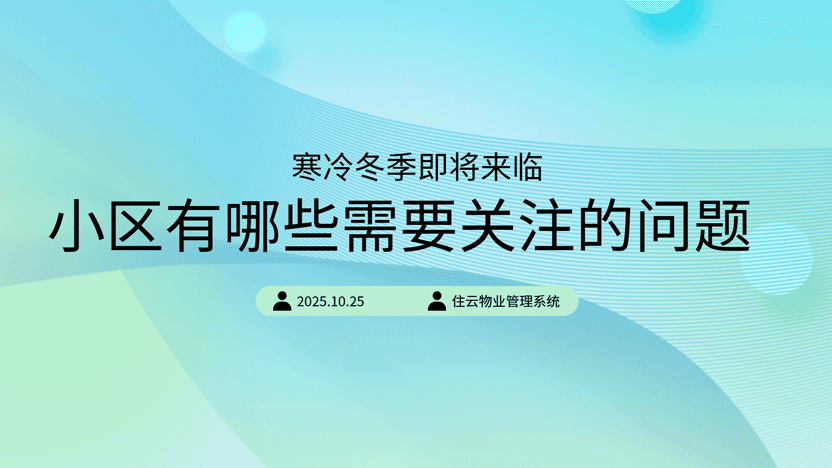 寒冷冬季即将来临

小区有哪些需要关注的问题

2025.10.25

住云物业管理系统